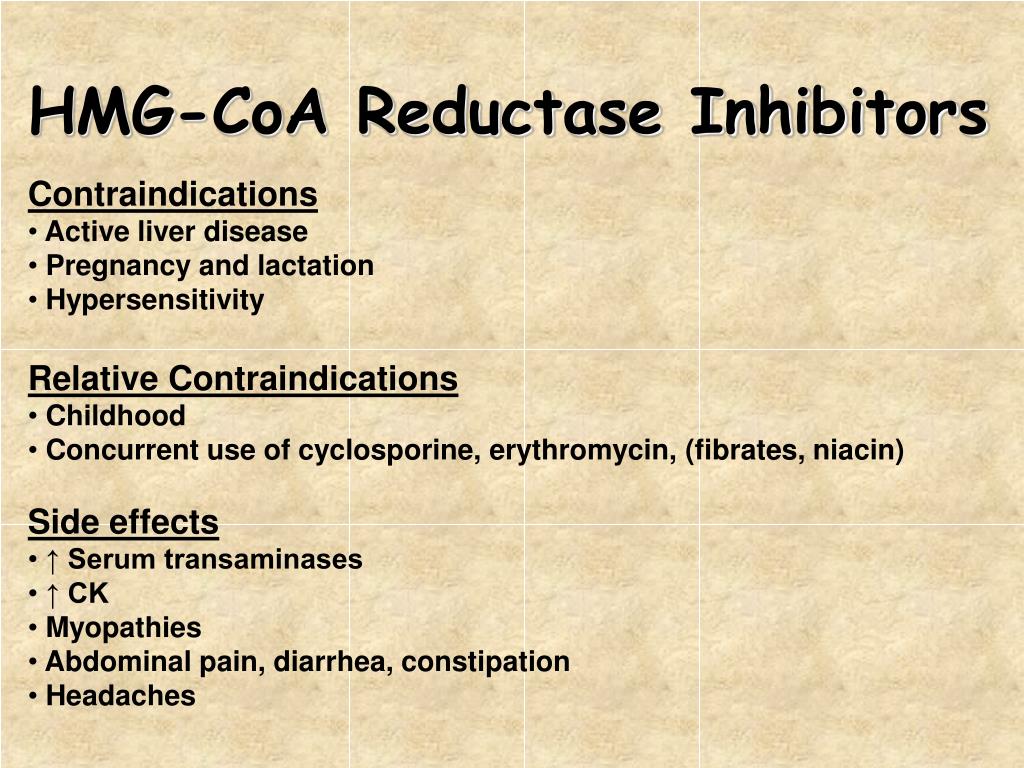 HMG-CoA Reductase Inhibitors

Contraindications
• Active liver disease
• Pregnancy and lactation
• Hypersensitivity

Relative Contraindications
• Childhood
• Concurrent use of cyclosporine, erythromycin, (fibrates, niacin)

Side effects
• ↑ Serum transaminases
• ↑ CK
• Myopathies
• Abdominal pain, diarrhea, constipation
• Headaches